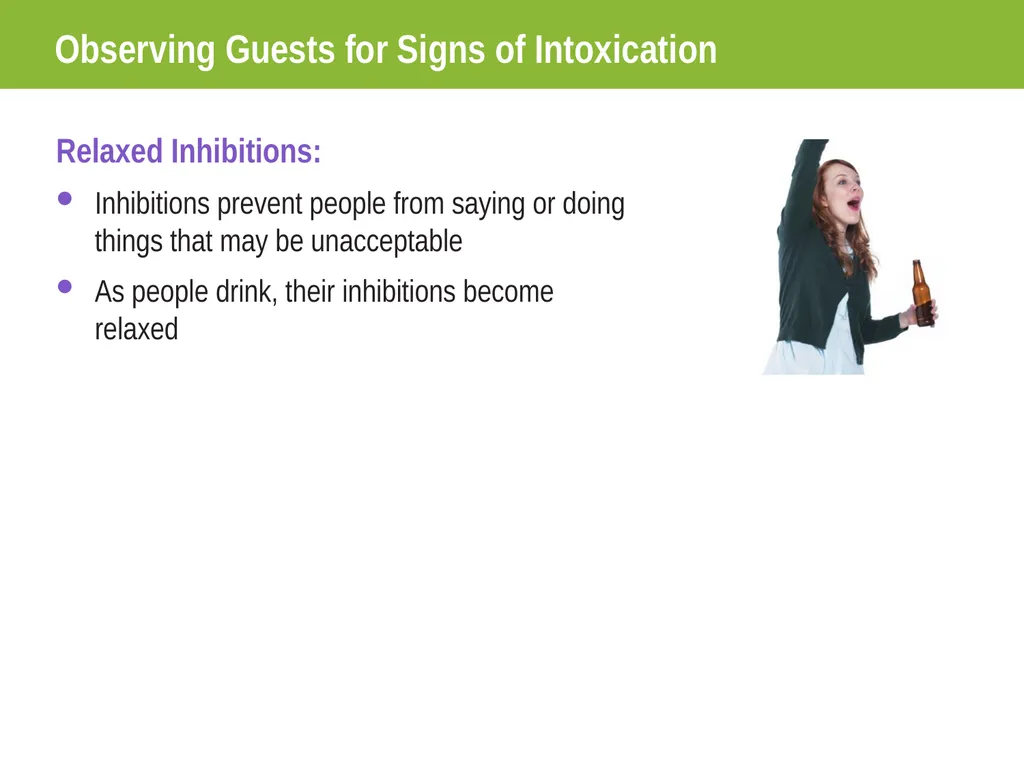 Observing Guests for Signs of Intoxication

Relaxed Inhibitions:

• Inhibitions prevent people from saying or doing things that may be unacceptable

• As people drink, their inhibitions become relaxed